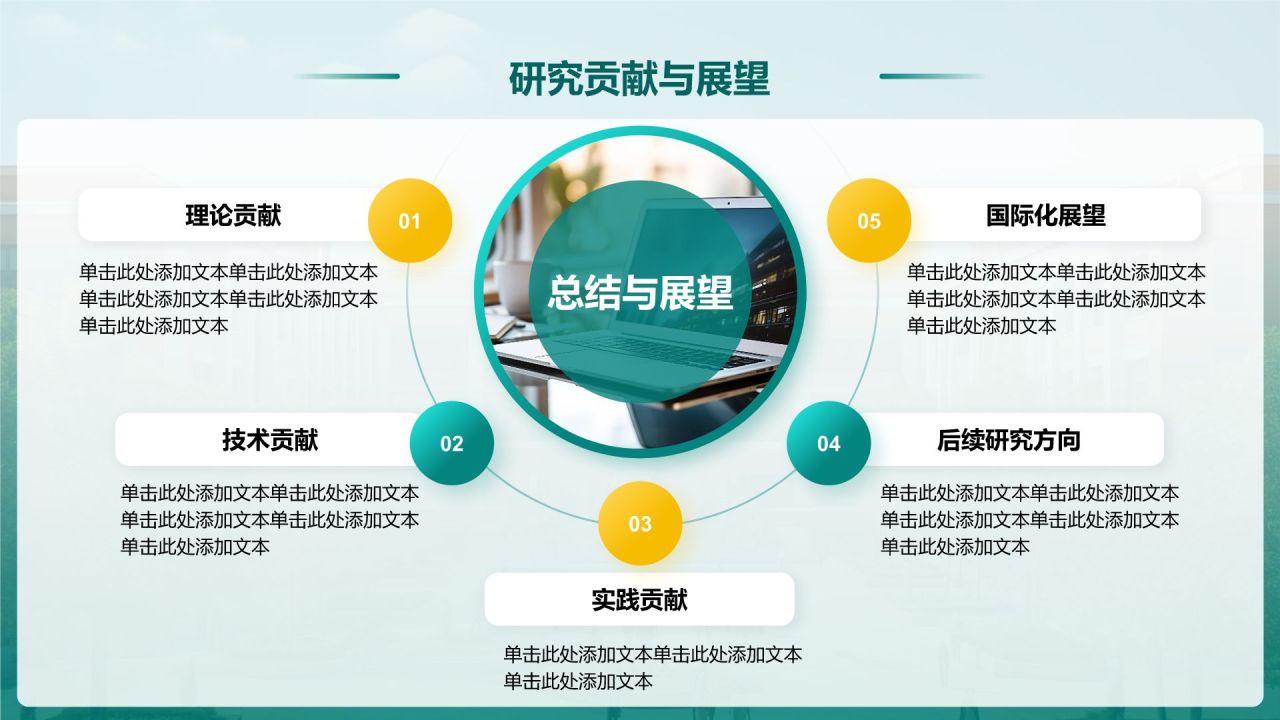 研究贡献与展望

总结与展望

01
理论贡献
单击此处添加文本单击此处添加文本单击此处添加文本单击此处添加文本单击此处添加文本

02
技术贡献
单击此处添加文本单击此处添加文本单击此处添加文本单击此处添加文本单击此处添加文本

03
实践贡献
单击此处添加文本单击此处添加文本单击此处添加文本

04
后续研究方向
单击此处添加文本单击此处添加文本单击此处添加文本单击此处添加文本单击此处添加文本

05
国际化展望
单击此处添加文本单击此处添加文本单击此处添加文本单击此处添加文本单击此处添加文本